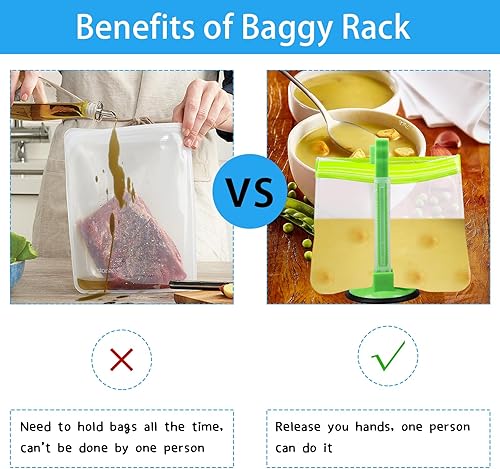 Benefits of Baggy Rack

VS

Need to hold bags all the time, can't be done by one person

Release you hands, one person can do it